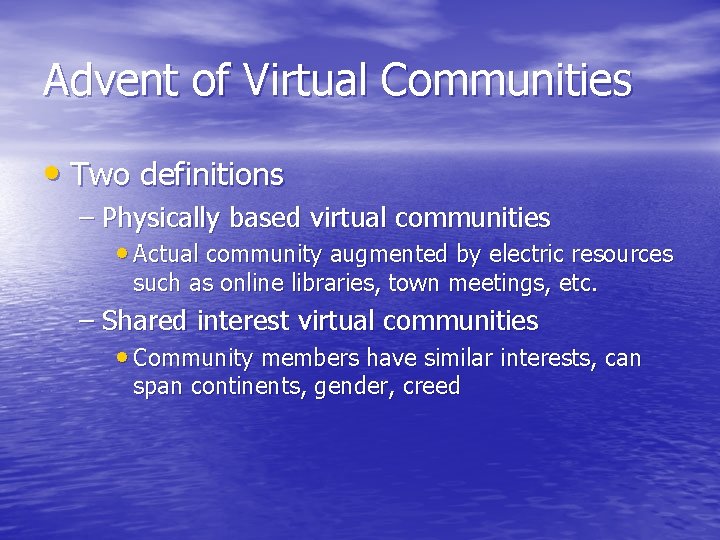 Advent of Virtual Communities

• Two definitions

– Physically based virtual communities

• Actual community augmented by electric resources such as online libraries, town meetings, etc.

– Shared interest virtual communities

• Community members have similar interests, can span continents, gender, creed